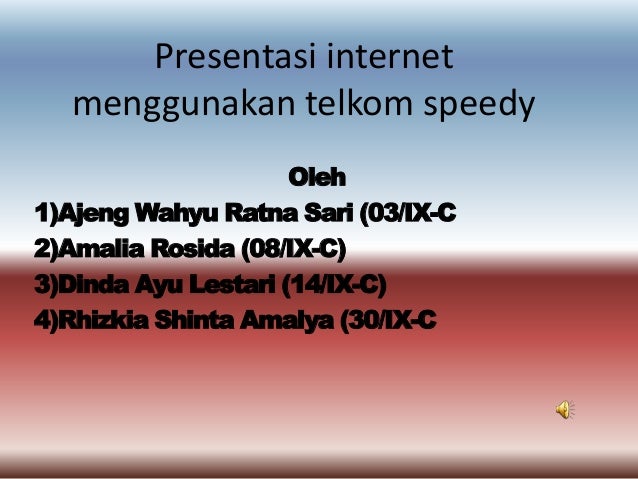 Presentasi internet menggunakan telkom speedy

Oleh
1)Ajeng Wahyu Ratna Sari (03/IX-C
2)Amalia Rosida (08/IX-C)
3)Dinda Ayu Lestari (14/IX-C)
4)Rhizkia Shinta Amalya (30/IX-C